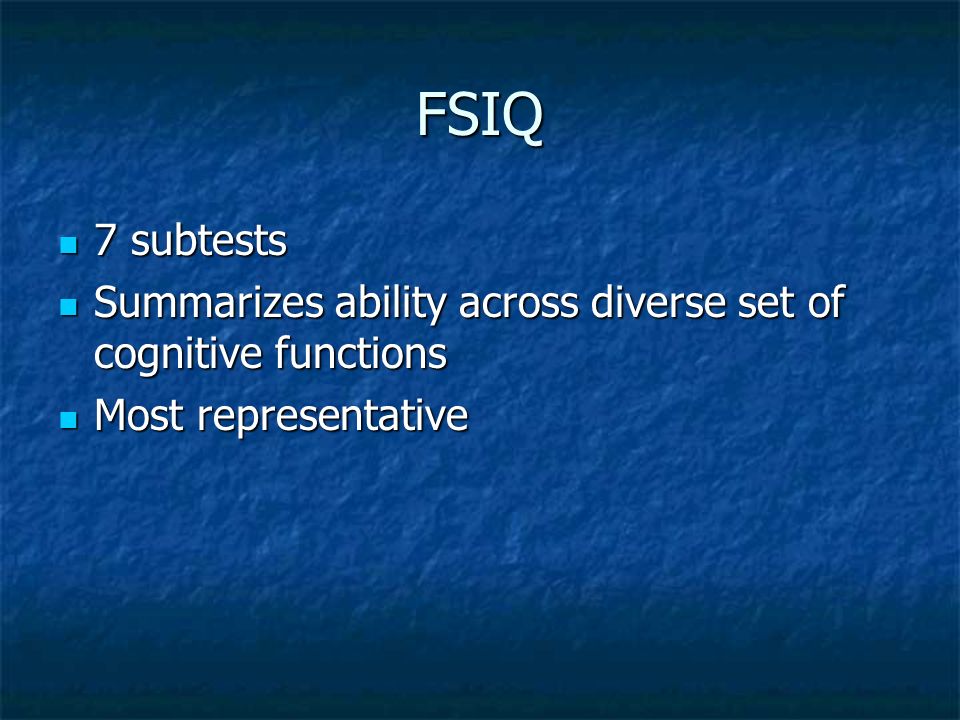 FSIQ

- 7 subtests
- Summarizes ability across diverse set of cognitive functions
- Most representative